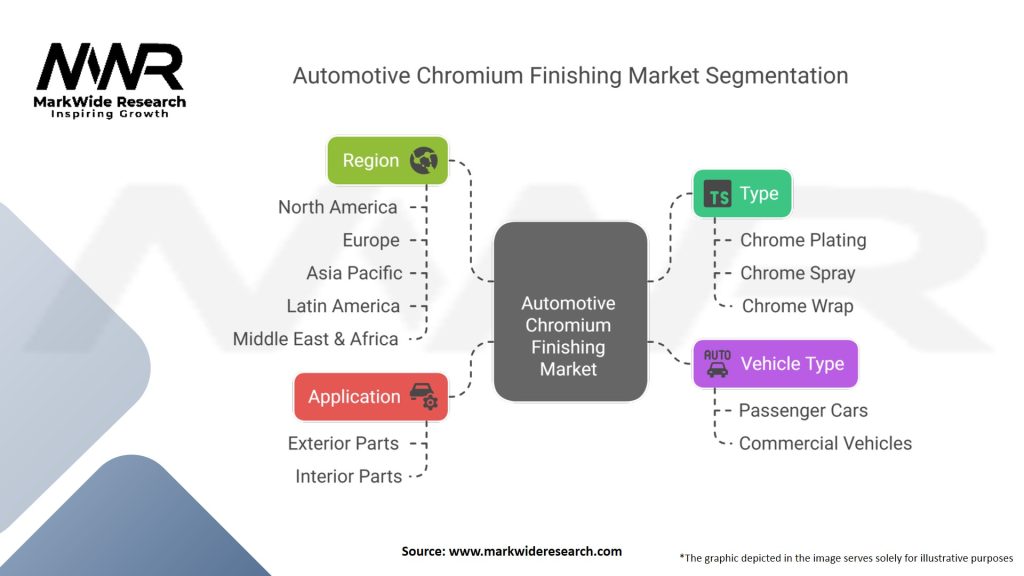 MWR
MarkWide Research
Inspiring Growth

Automotive Chromium Finishing Market Segmentation

Region
North America
Europe
Asia Pacific
Latin America
Middle East & Africa

Application
Exterior Parts
Interior Parts

Automotive Chromium Finishing Market

TS
Type
Chrome Plating
Chrome Spray
Chrome Wrap

AUTO
Vehicle Type
Passenger Cars
Commercial Vehicles

Source: www.markwideresearch.com

*The graphic depicted in the image serves solely for illustrative purposes